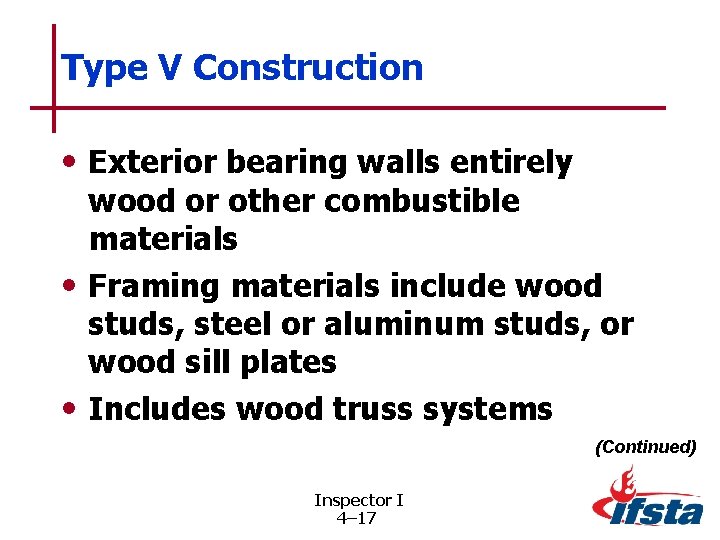 Type V Construction

• Exterior bearing walls entirely wood or other combustible materials

• Framing materials include wood studs, steel or aluminum studs, or wood sill plates

• Includes wood truss systems

(Continued)

Inspector I
4–17

ifsta